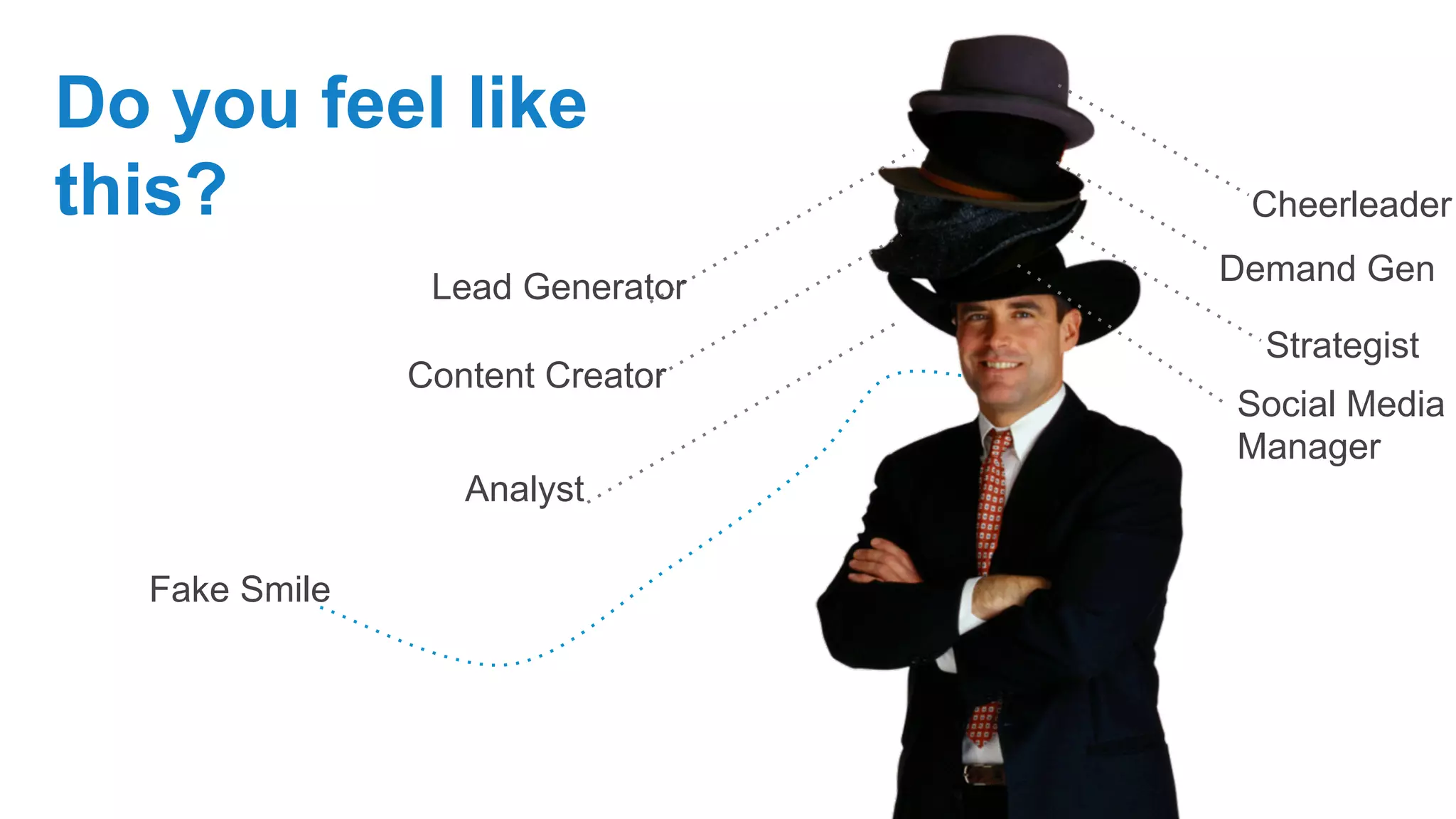 Do you feel like this?

Lead Generator

Content Creator

Analyst

Fake Smile

Cheerleader

Demand Gen

Strategist

Social Media Manager